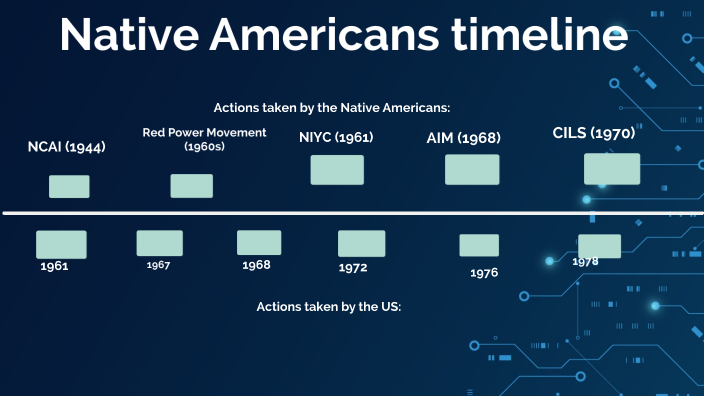 Native Americans timeline

Actions taken by the Native Americans:

NCAI (1944)

Red Power Movement (1960s)

NIYC (1961)

AIM (1968)

CILS (1970)

1961

1967

1968

1972

1976

1978

Actions taken by the US: